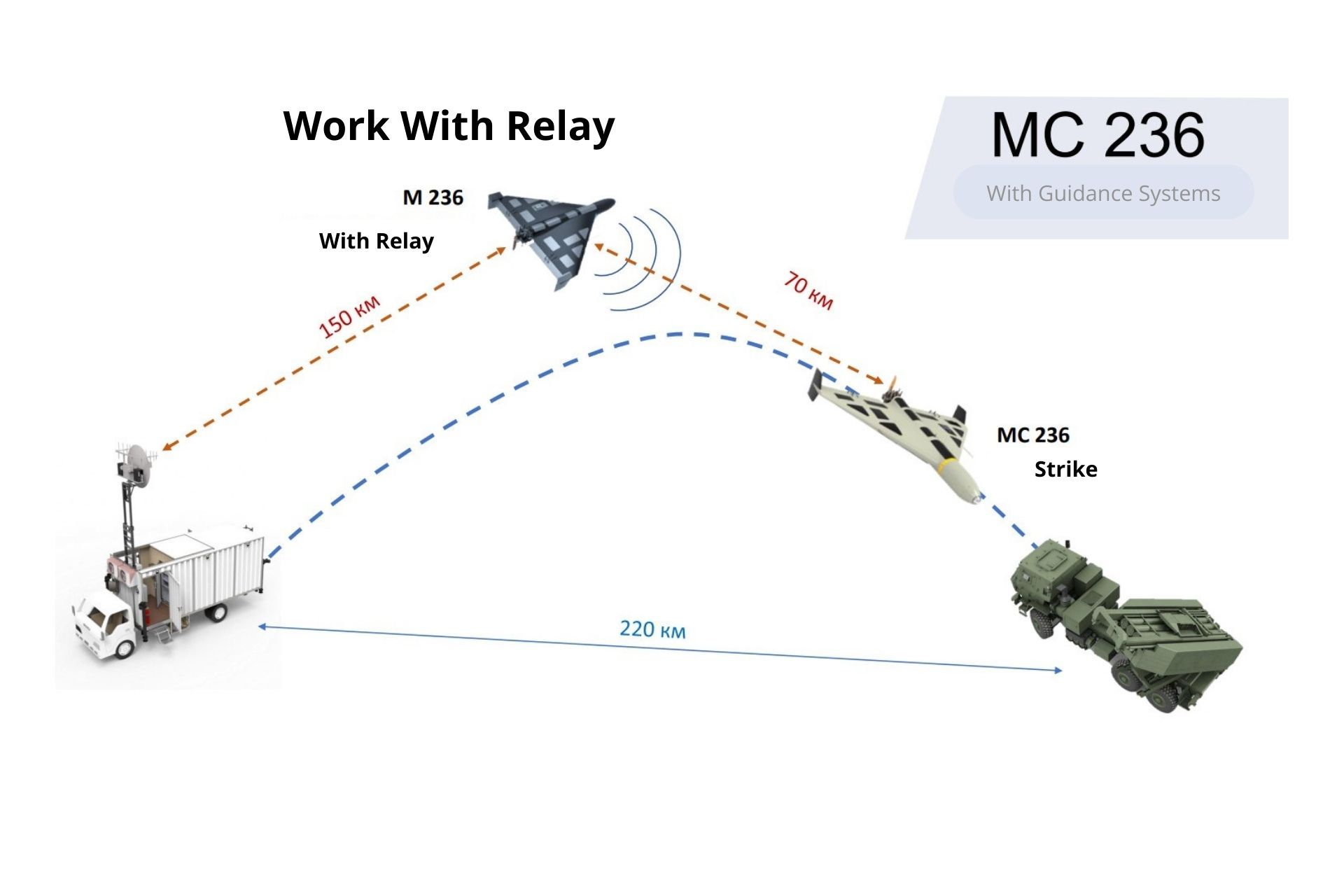 Work With Relay

MC 236

With Guidance Systems

M 236

With Relay

150 км

70 км

MC 236

Strike

220 км